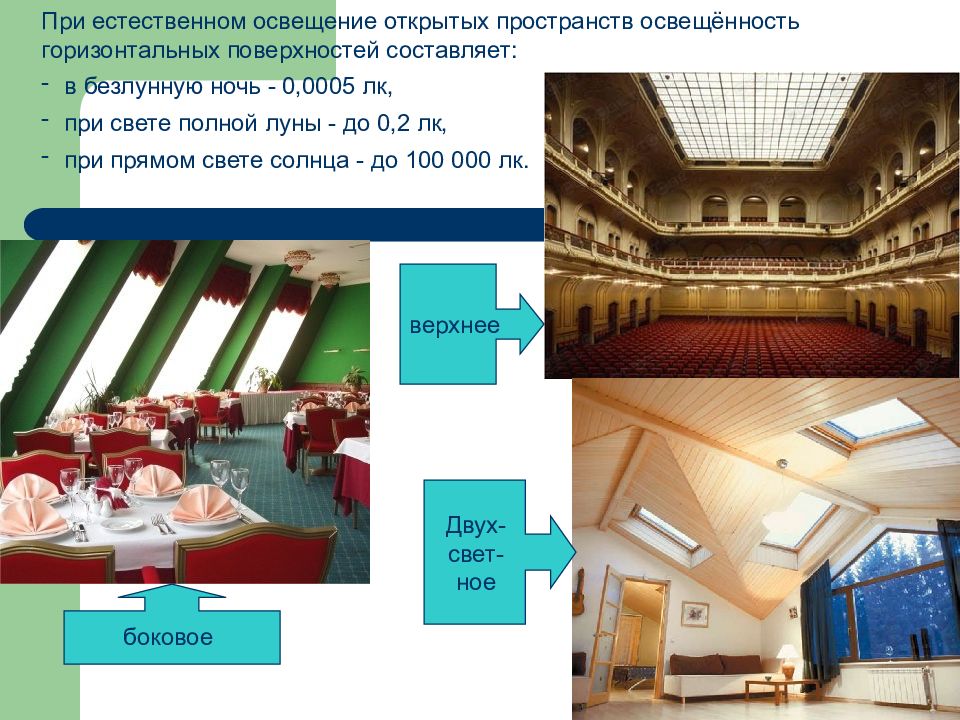 При естественном освещение открытых пространств освещённость горизонтальных поверхностей составляет:

- в безлунную ночь - 0,0005 лк,
- при свете полной луны - до 0,2 лк,
- при прямом свете солнца - до 100 000 лк.

верхнее

Двух-свет-ное

боковое